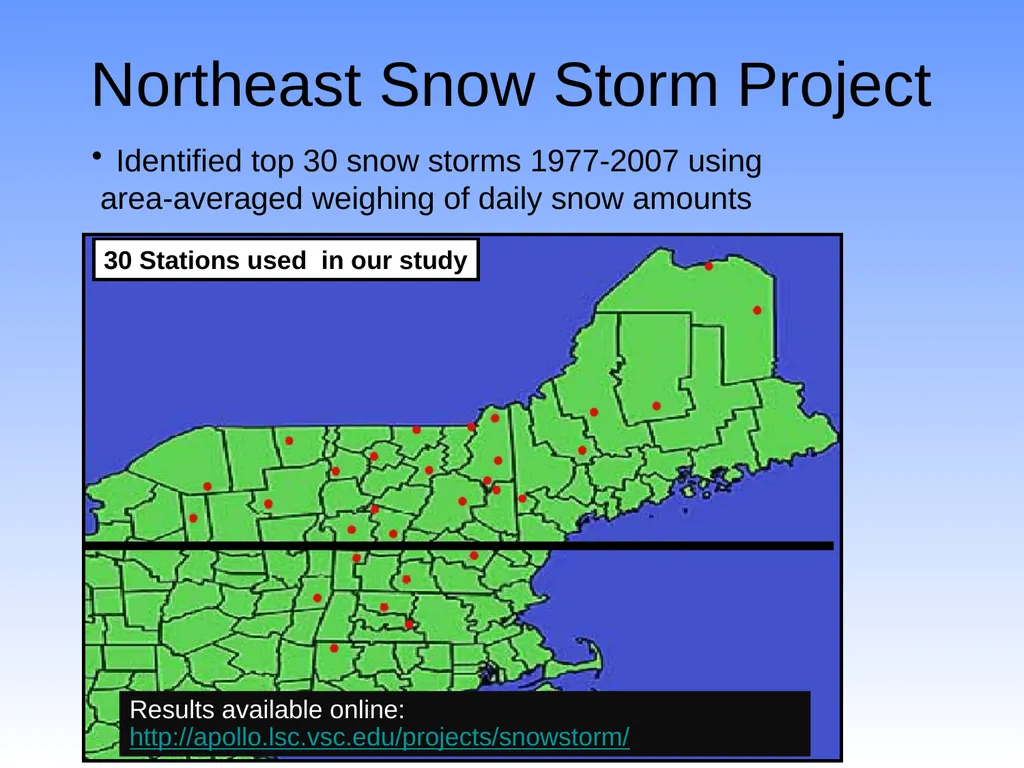 Northeast Snow Storm Project

• Identified top 30 snow storms 1977-2007 using area-averaged weighing of daily snow amounts

30 Stations used in our study

Results available online:
http://apollo.lsc.vsc.edu/projects/snowstorm/